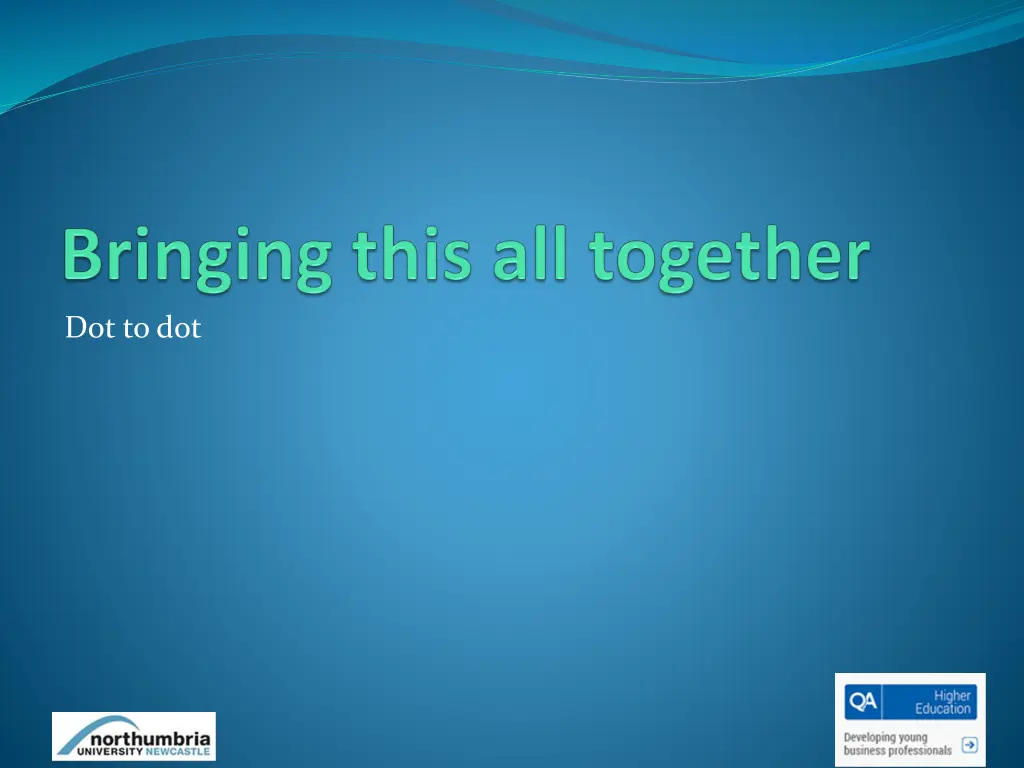 Bringing this all together

Dot to dot

northumbria
UNIVERSITY NEWCASTLE

QA Higher Education

Developing young business professionals